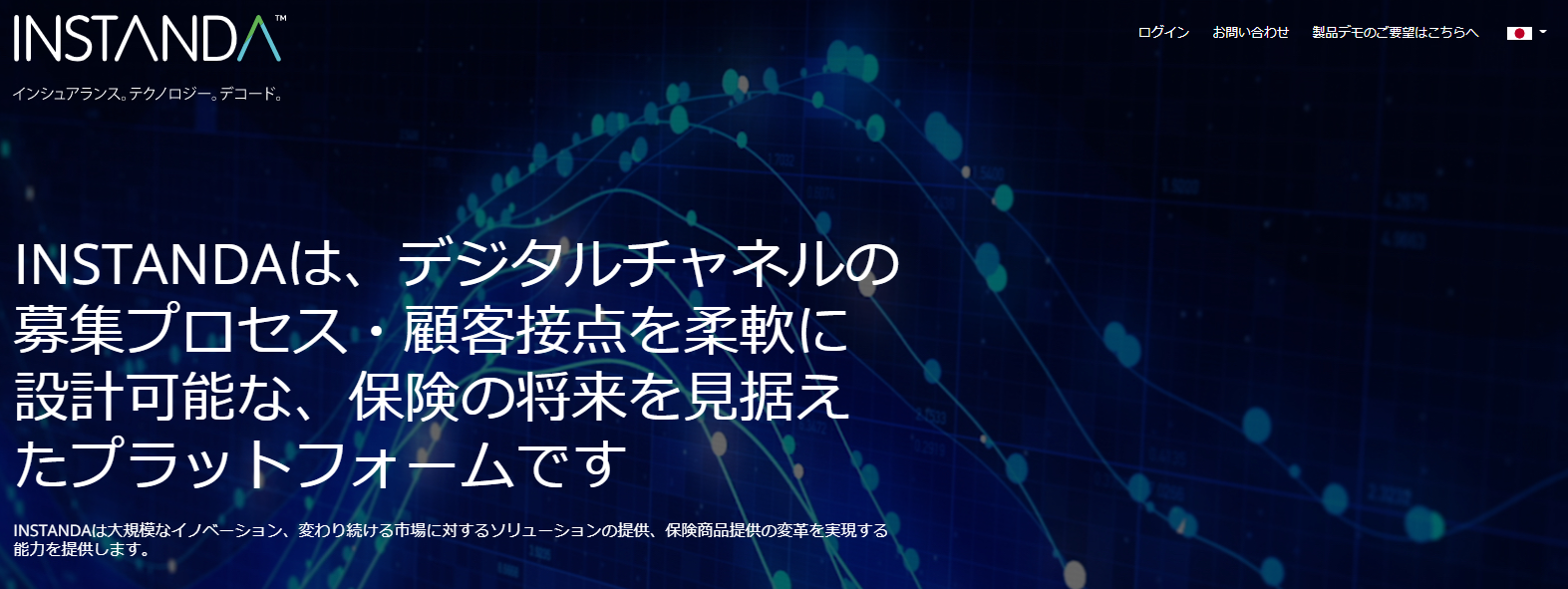 INSTANDA™

インシュアランス。テクノロジー。デコード。

ログイン お問い合わせ 製品デモのご要望はこちらへ

INSTANDAは、デジタルチャネルの募集プロセス・顧客接点を柔軟に設計可能な、保険の将来を見据えたプラットフォームです

INSTANDAは大規模なイノベーション、変わり続ける市場に対するソリューションの提供、保険商品提供の変革を実現する能力を提供します。